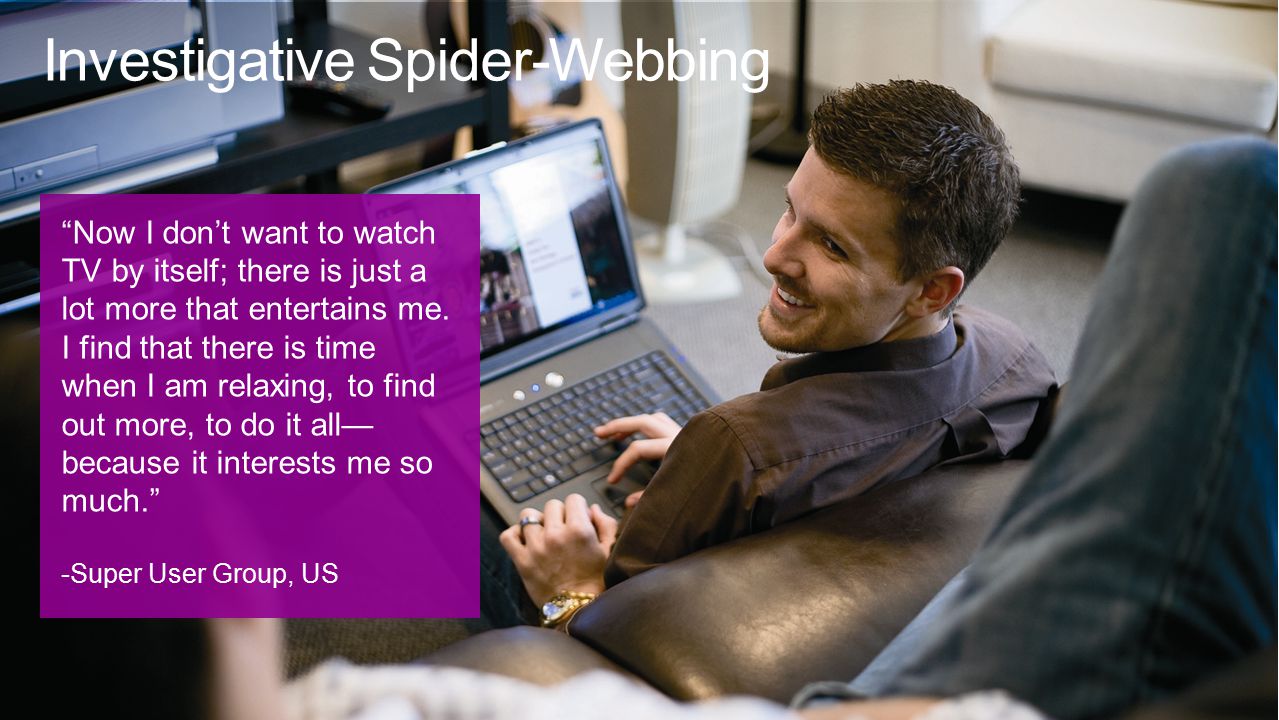 Investigative Spider-Webbing

“Now I don’t want to watch TV by itself; there is just a lot more that entertains me. I find that there is time when I am relaxing, to find out more, to do it all—because it interests me so much.”

-Super User Group, US